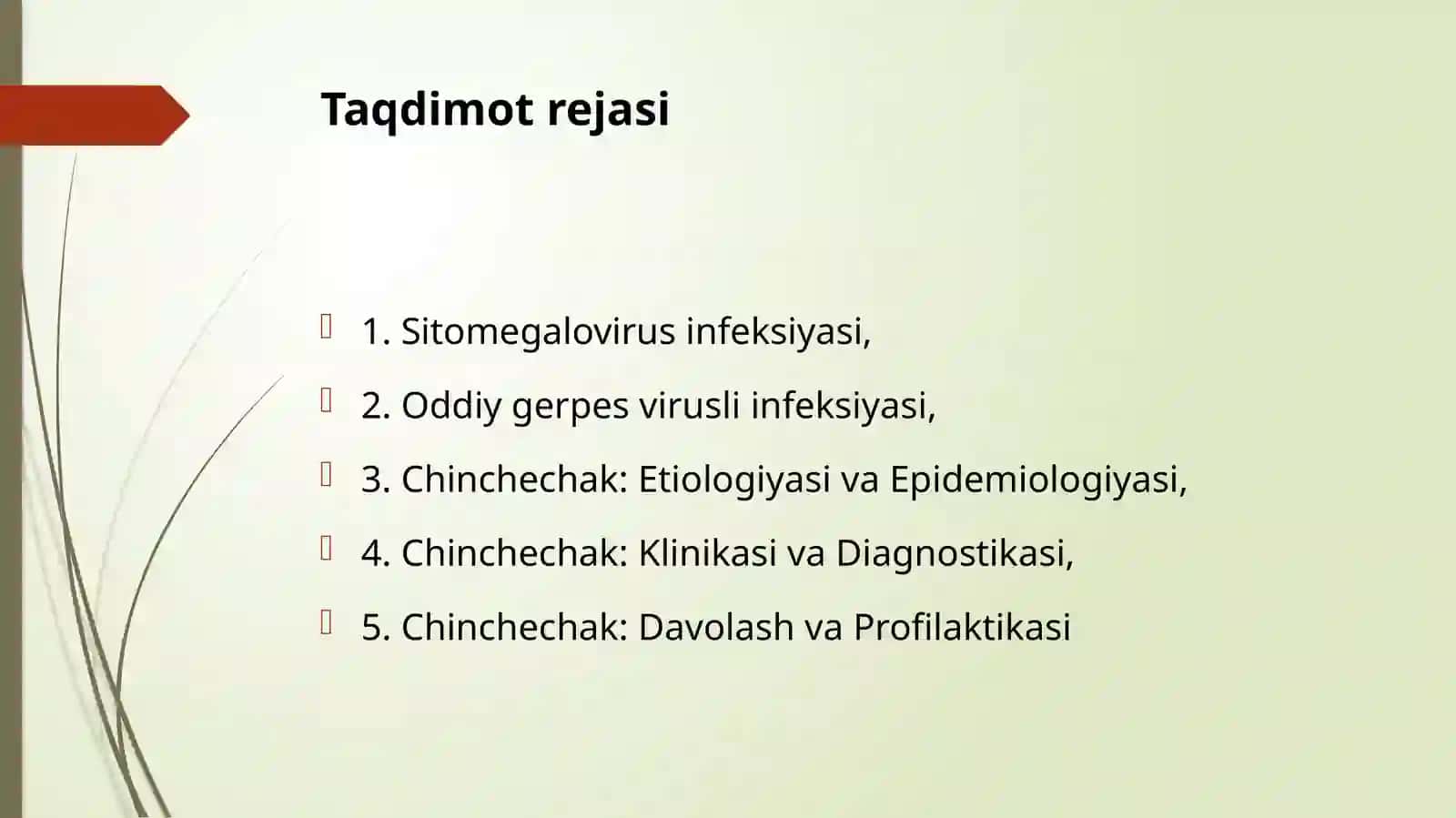 Taqdimot rejasi

1. Sitomegalovirus infeksiyasi,

2. Oddiy gerpes virusli infeksiyasi,

3. Chinchechak: Etiologiyasi va Epidemiologiyasi,

4. Chinchechak: Klinikasi va Diagnostikasi,

5. Chinchechak: Davolash va Profilaktikasi